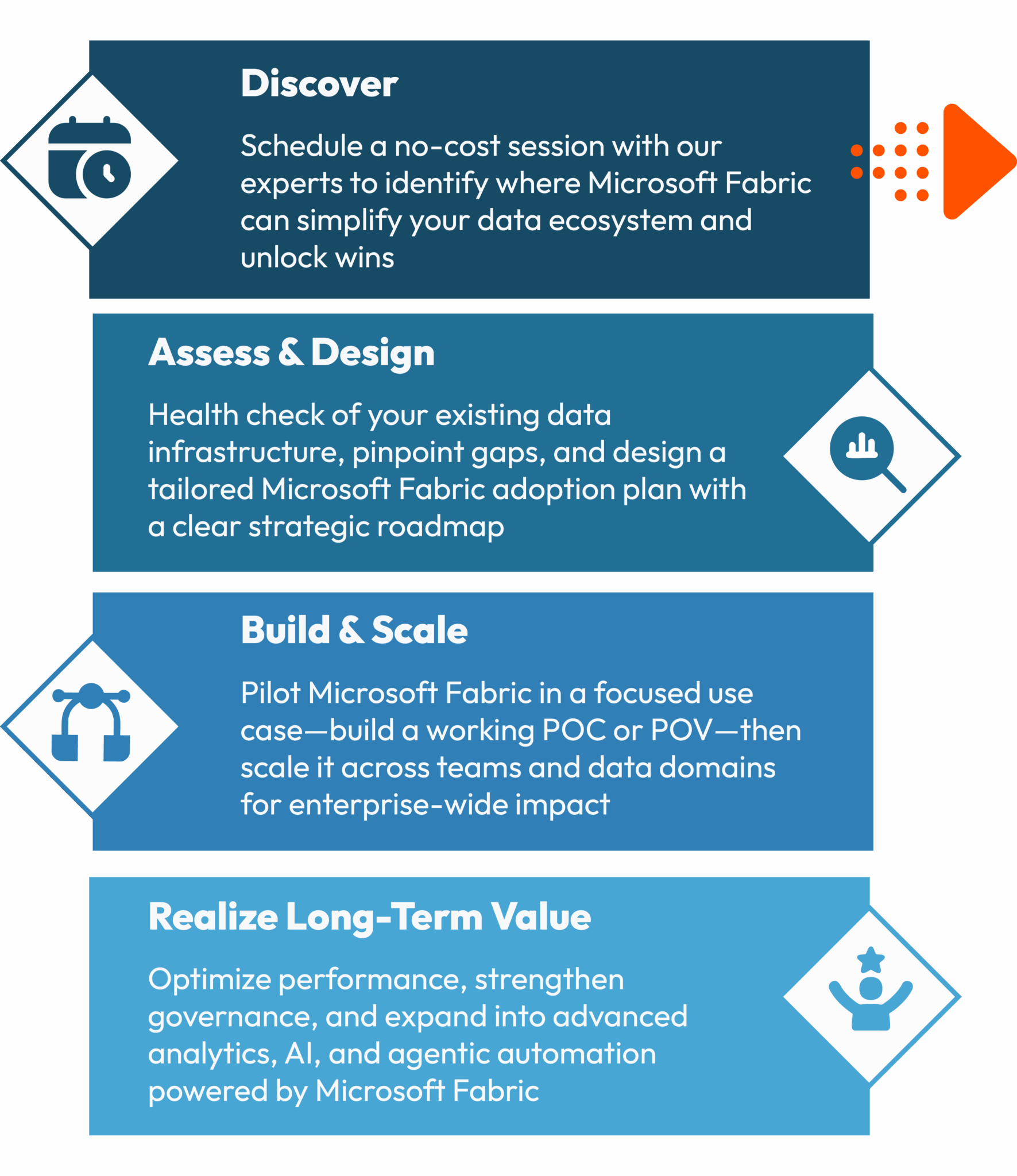 Discover

Schedule a no-cost session with our experts to identify where Microsoft Fabric can simplify your data ecosystem and unlock wins

Assess & Design

Health check of your existing data infrastructure, pinpoint gaps, and design a tailored Microsoft Fabric adoption plan with a clear strategic roadmap

Build & Scale

Pilot Microsoft Fabric in a focused use case—build a working POC or POV—then scale it across teams and data domains for enterprise-wide impact

Realize Long-Term Value

Optimize performance, strengthen governance, and expand into advanced analytics, AI, and agentic automation powered by Microsoft Fabric